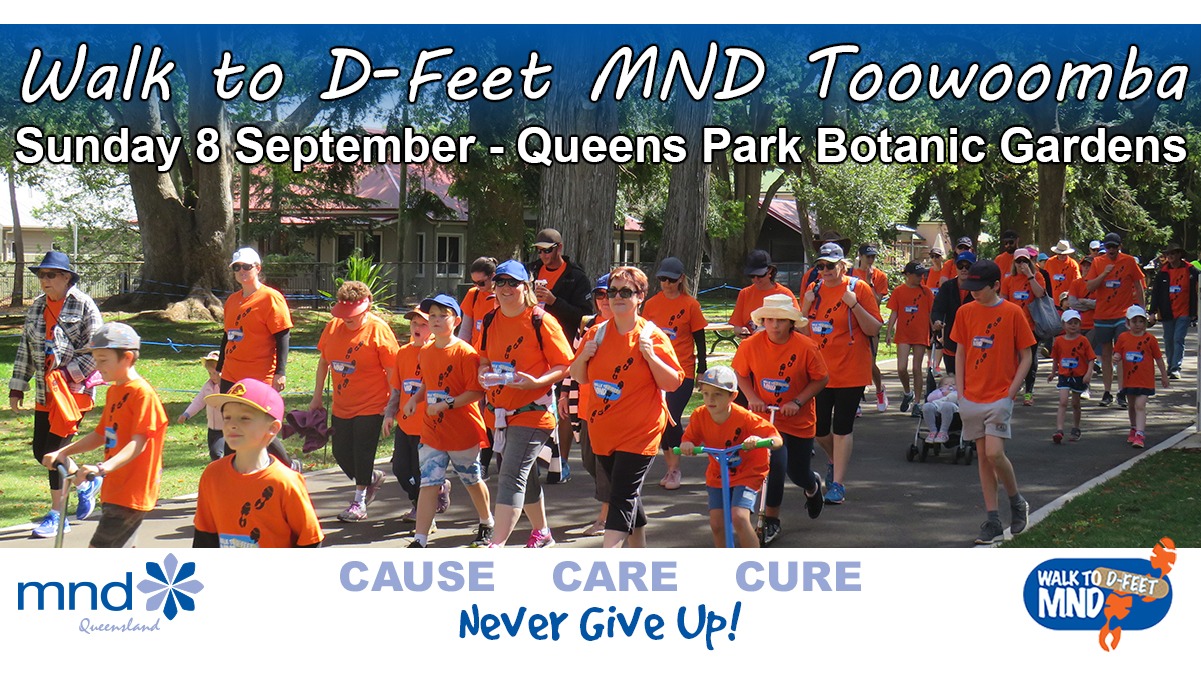 Walk to D-Feet MND Toowoomba

Sunday 8 September - Queens Park Botanic Gardens

mnd Queensland

CAUSE CARE CURE

Never Give Up!

WALK TO D-FEET MND